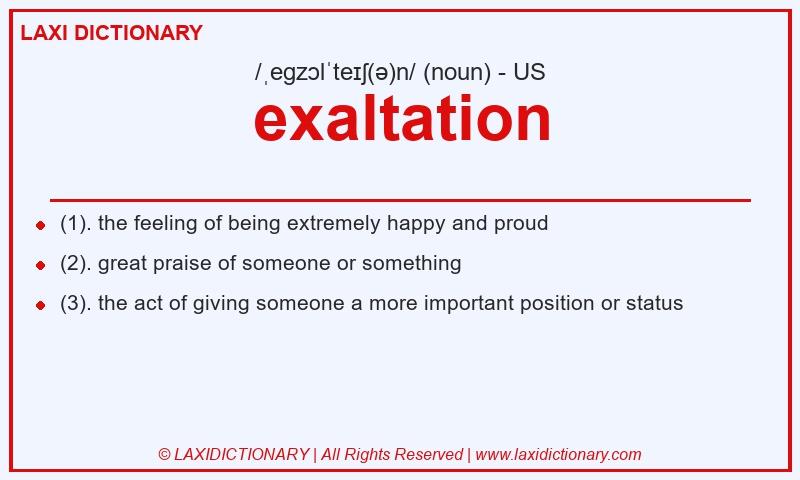 LAXI DICTIONARY

/ˌegzɔlˈteɪʃ(ə)n/ (noun) - US

exaltation

- (1). the feeling of being extremely happy and proud
- (2). great praise of someone or something
- (3). the act of giving someone a more important position or status

© LAXIDICTIONARY | All Rights Reserved | www.laxidictionary.com